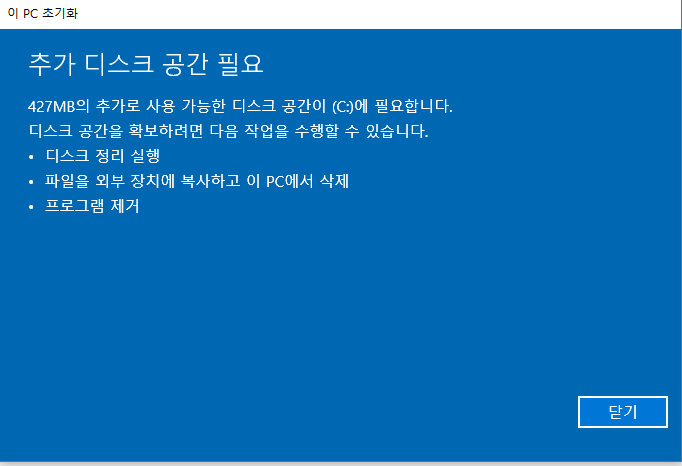 이 PC 초기화

추가 디스크 공간 필요

427MB의 추가로 사용 가능한 디스크 공간이 (C:)에 필요합니다.
디스크 공간을 확보하려면 다음 작업을 수행할 수 있습니다.
• 디스크 정리 실행
• 파일을 외부 장치에 복사하고 이 PC에서 삭제
• 프로그램 제거

닫기